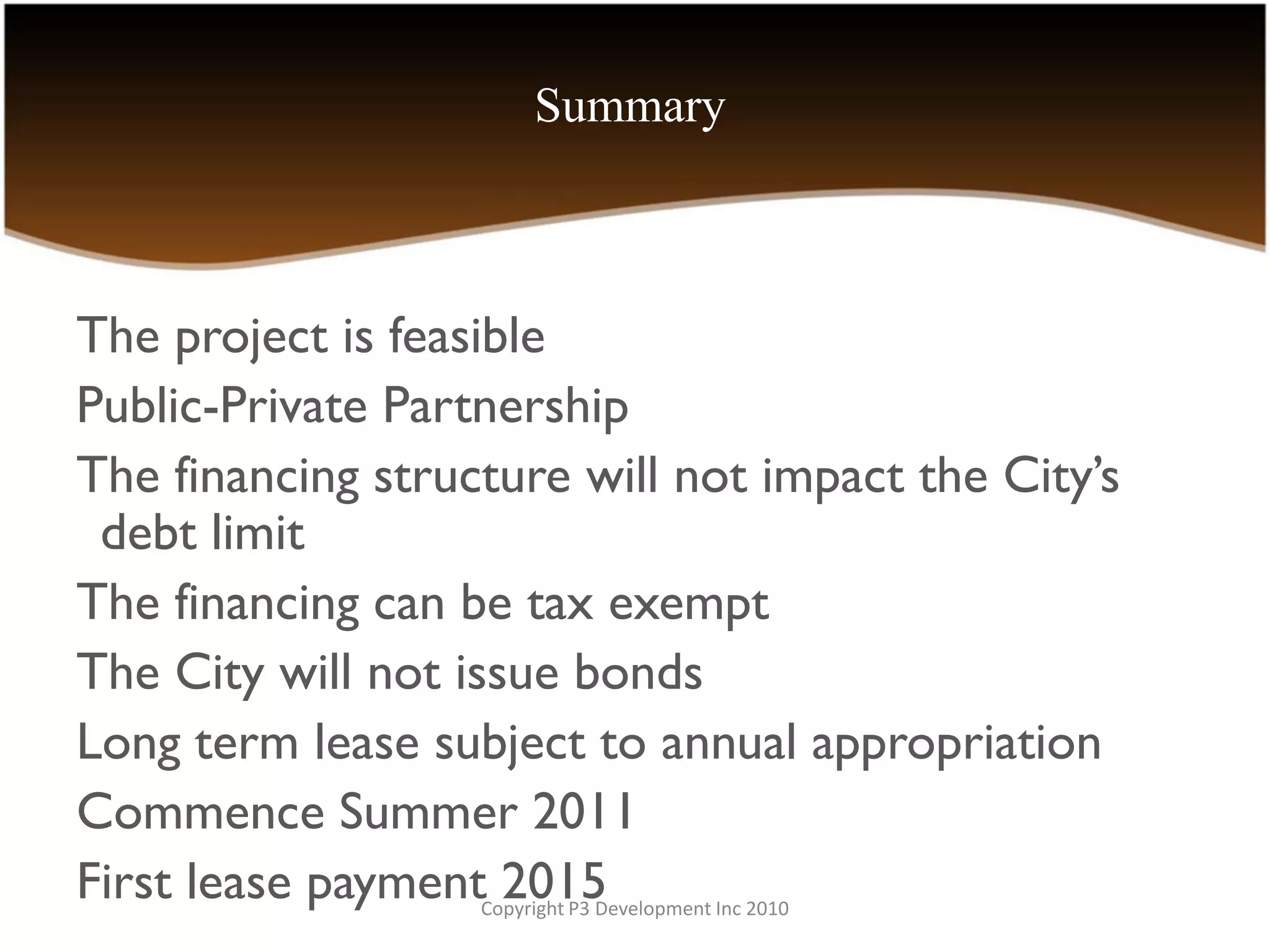 Summary

The project is feasible

Public-Private Partnership

The financing structure will not impact the City's debt limit

The financing can be tax exempt

The City will not issue bonds

Long term lease subject to annual appropriation

Commence Summer 2011

First lease payment 2015

Copyright P3 Development Inc 2010